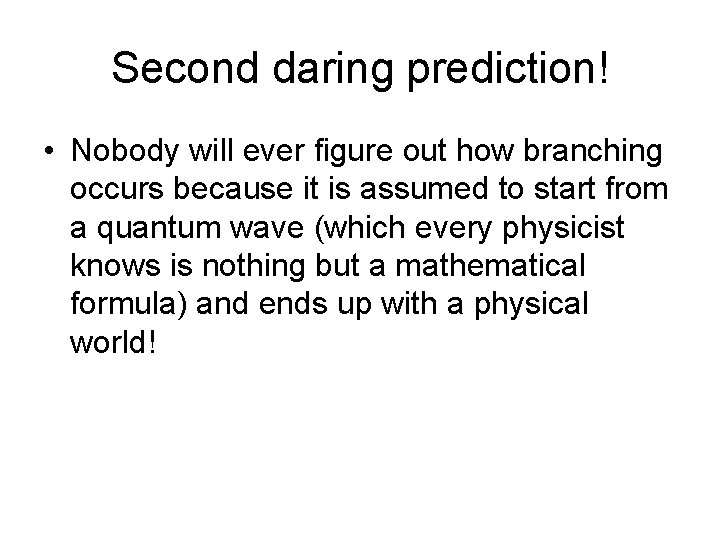 Second daring prediction!

• Nobody will ever figure out how branching occurs because it is assumed to start from a quantum wave (which every physicist knows is nothing but a mathematical formula) and ends up with a physical world!